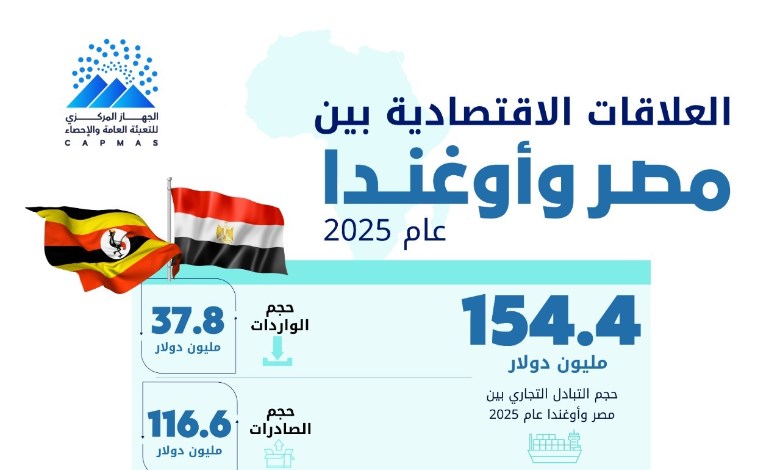 الجهاز المركزي للتعبئة العامة والإحصاء
CAPMAS

العلاقات الاقتصادية بين
مصر وأوغندا
عام 2025

154.4
مليون دولار
حجم التبادل التجاري بين مصر وأوغندا عام 2025

حجم الواردات
37.8
مليون دولار

حجم الصادرات
116.6
مليون دولار